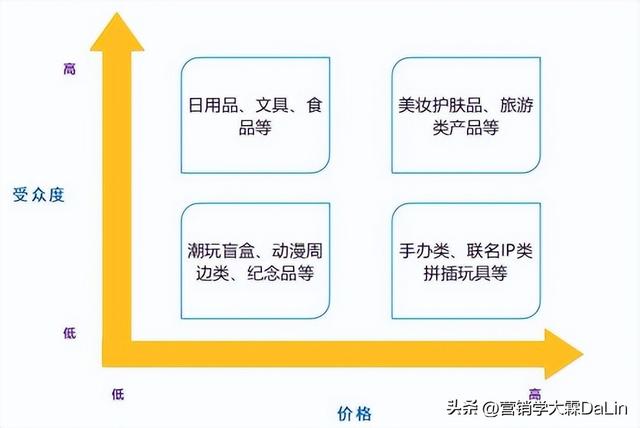 高

受众度

低

日用品、文具、食品等

美妆护肤品、旅游类产品等

潮玩盲盒、动漫周边类、纪念品等

手办类、联名IP类拼插玩具等

低

高

价格

头条 @营销学大霖DaLin